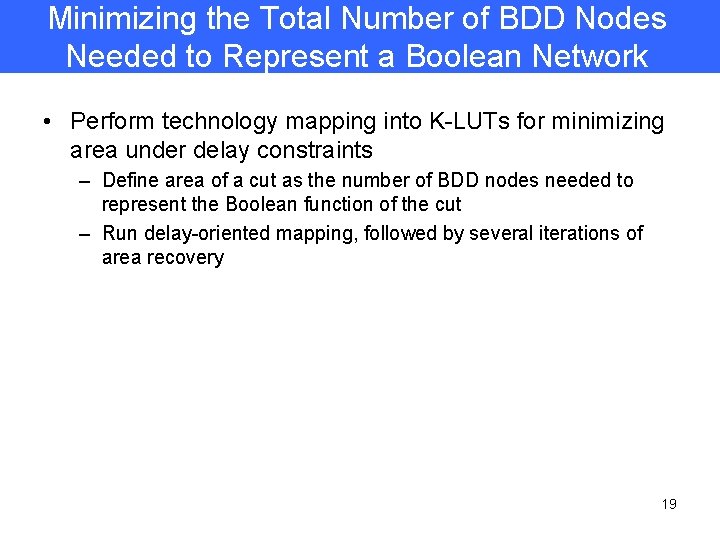 Minimizing the Total Number of BDD Nodes Needed to Represent a Boolean Network

• Perform technology mapping into K-LUTs for minimizing area under delay constraints
– Define area of a cut as the number of BDD nodes needed to represent the Boolean function of the cut
– Run delay-oriented mapping, followed by several iterations of area recovery

19